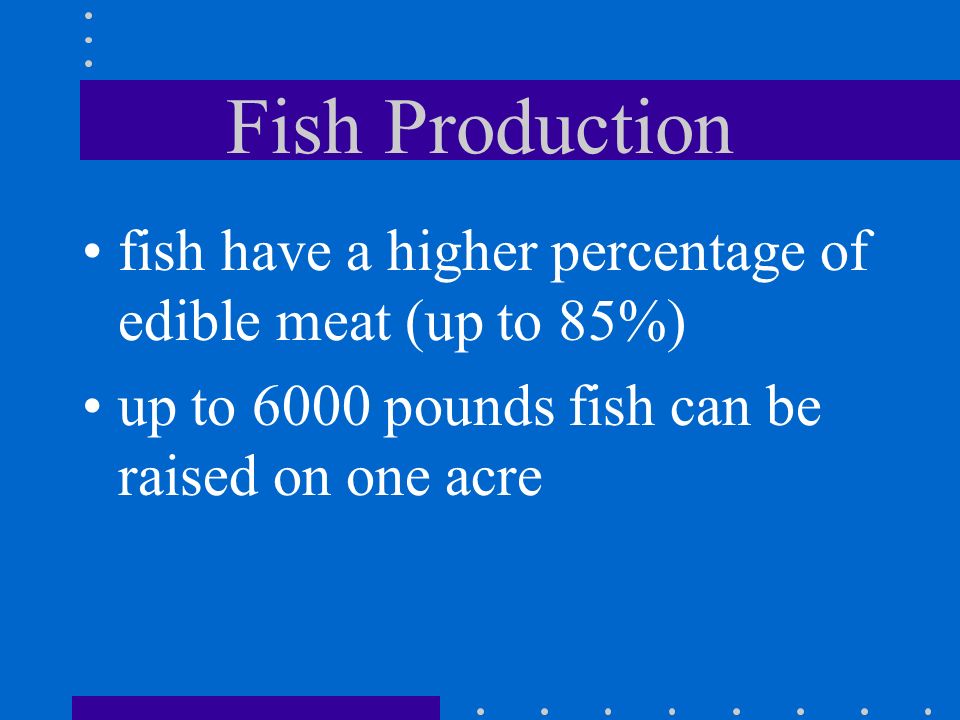 Fish Production

• fish have a higher percentage of edible meat (up to 85%)

• up to 6000 pounds fish can be raised on one acre